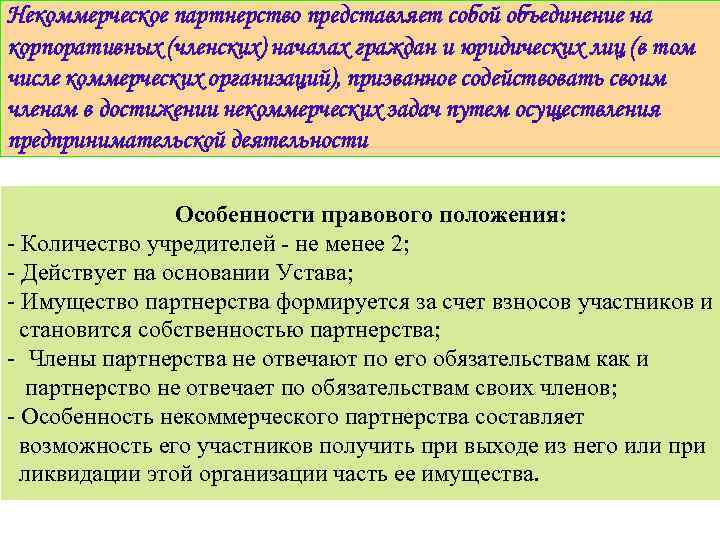 Некоммерческое партнерство представляет собой объединение на корпоративных (членских) началах граждан и юридических лиц (в том числе коммерческих организаций), призванное содействовать своим членам в достижении некоммерческих задач путем осуществления предпринимательской деятельности

Особенности правового положения:
- Количество учредителей - не менее 2;
- Действует на основании Устава;
- Имущество партнерства формируется за счет взносов участников и становится собственностью партнерства;
- Члены партнерства не отвечают по его обязательствам как и партнерство не отвечает по обязательствам своих членов;
- Особенность некоммерческого партнерства составляет возможность его участников получить при выходе из него или при ликвидации этой организации часть ее имущества.